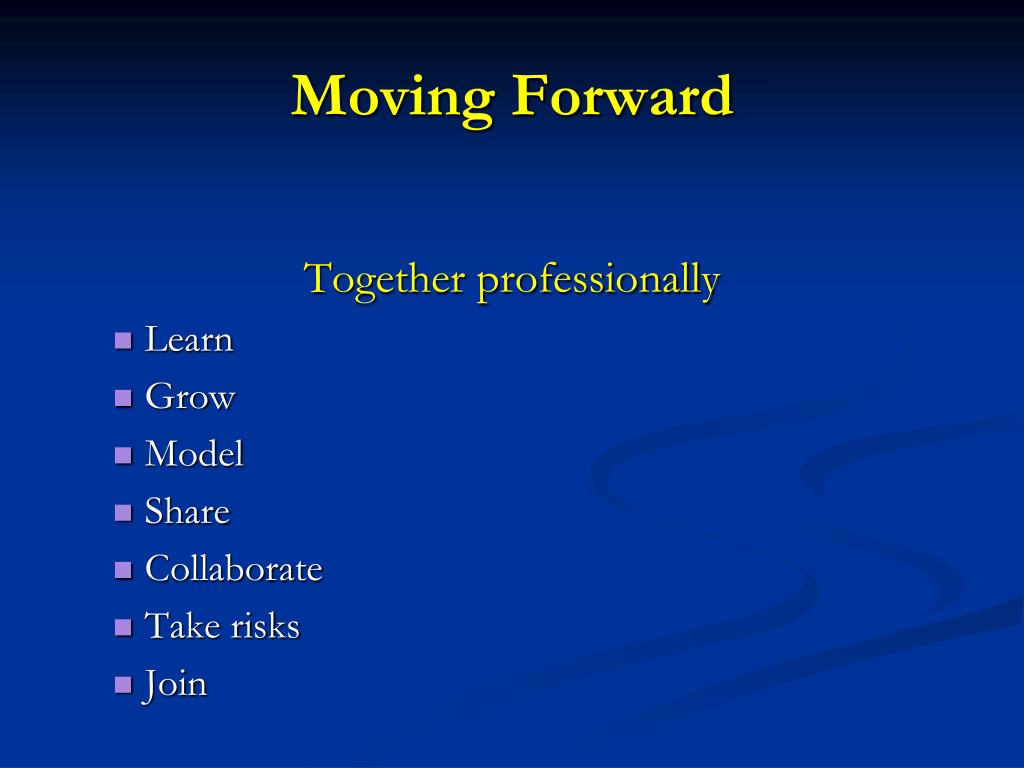 Moving Forward

Together professionally

- Learn
- Grow
- Model
- Share
- Collaborate
- Take risks
- Join